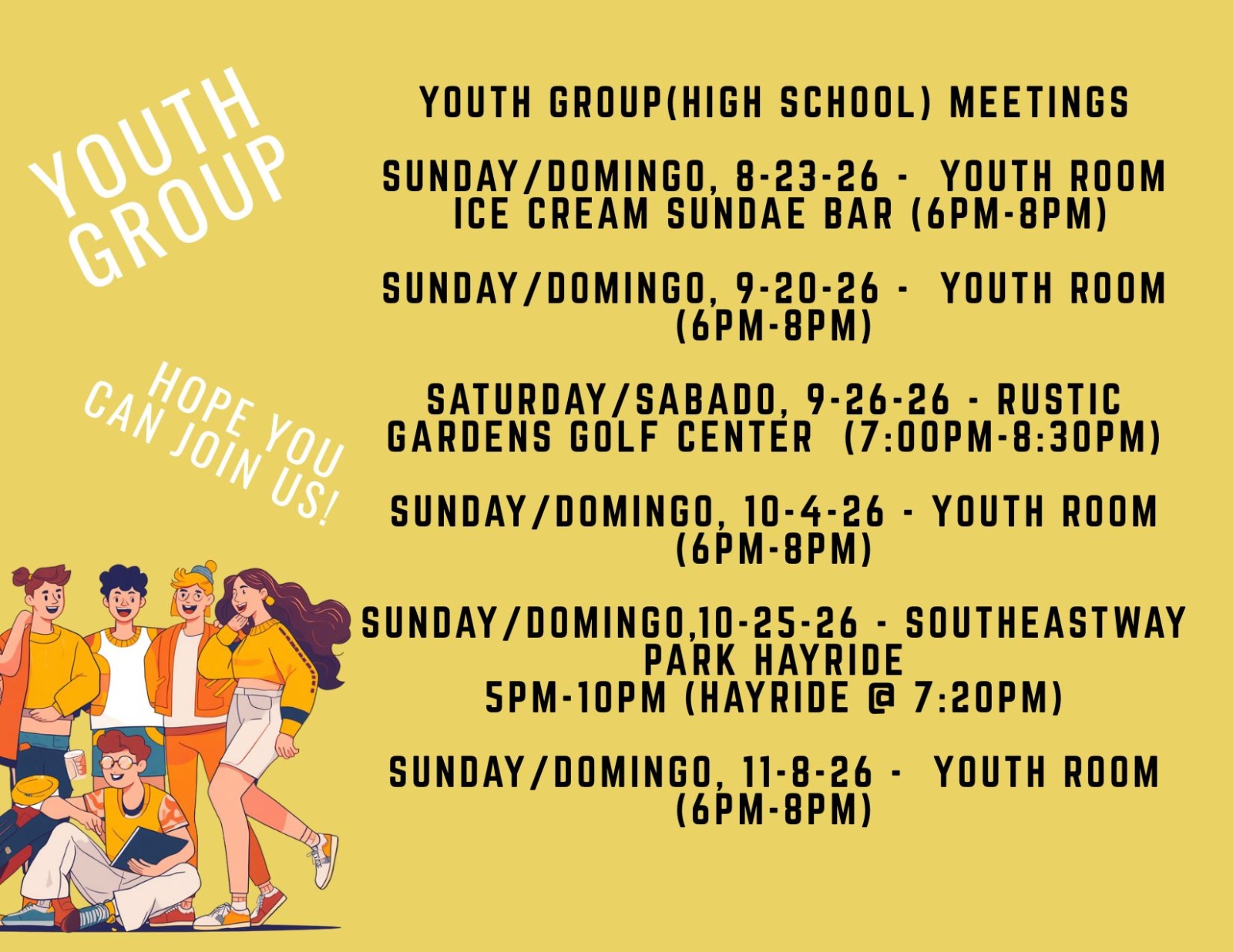 YOUTH GROUP

HOPE YOU CAN JOIN US!

YOUTH GROUP(HIGH SCHOOL) MEETINGS

SUNDAY/DOMINGO, 8-23-26 - YOUTH ROOM ICE CREAM SUNDAE BAR (6PM-8PM)

SUNDAY/DOMINGO, 9-20-26 - YOUTH ROOM (6PM-8PM)

SATURDAY/SABADO, 9-26-26 - RUSTIC GARDENS GOLF CENTER (7:00PM-8:30PM)

SUNDAY/DOMINGO, 10-4-26 - YOUTH ROOM (6PM-8PM)

SUNDAY/DOMINGO,10-25-26 - SOUTHEASTWAY PARK HAYRIDE
5PM-10PM (HAYRIDE @ 7:20PM)

SUNDAY/DOMINGO, 11-8-26 - YOUTH ROOM (6PM-8PM)